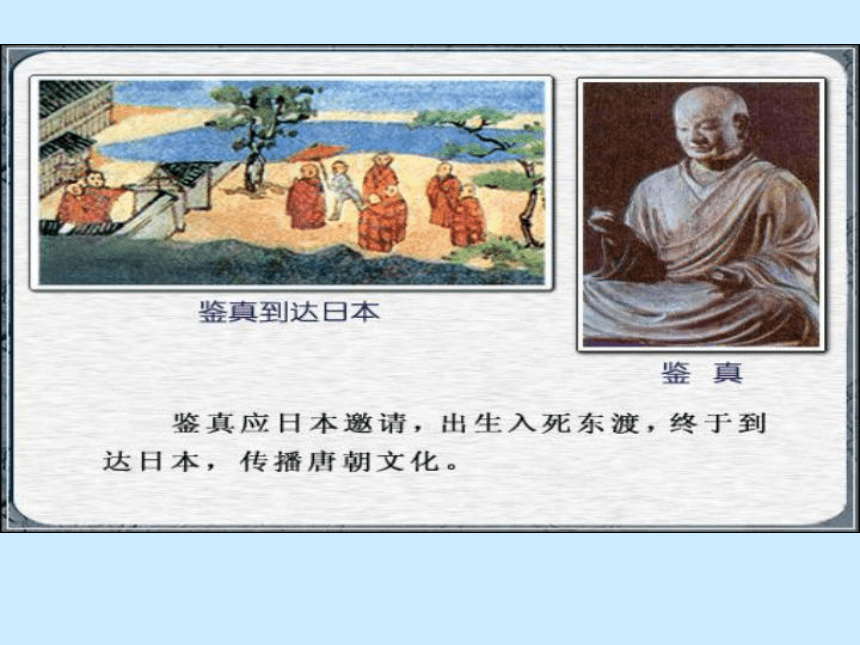 鉴真到达日本

鉴 真

鉴真应日本邀请，出生入死东渡，终于到达日本，传播唐朝文化。